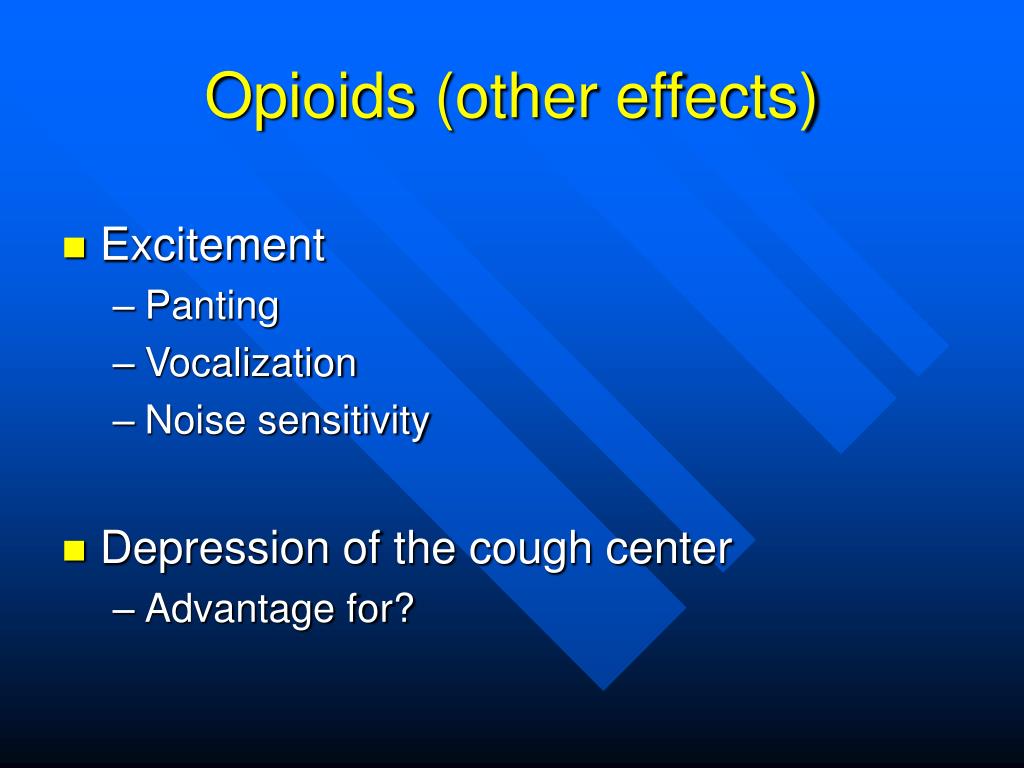 Opioids (other effects)

■ Excitement
– Panting
– Vocalization
– Noise sensitivity

■ Depression of the cough center
– Advantage for?